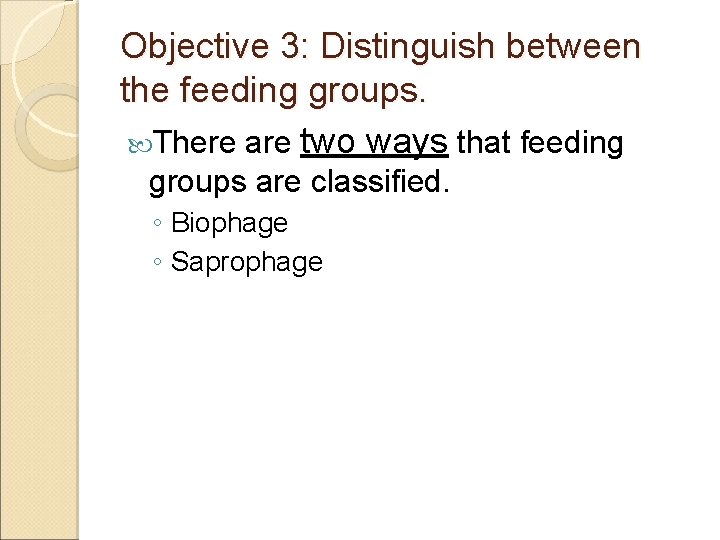 Objective 3: Distinguish between the feeding groups.

There are two ways that feeding groups are classified.

◦ Biophage
◦ Saprophage